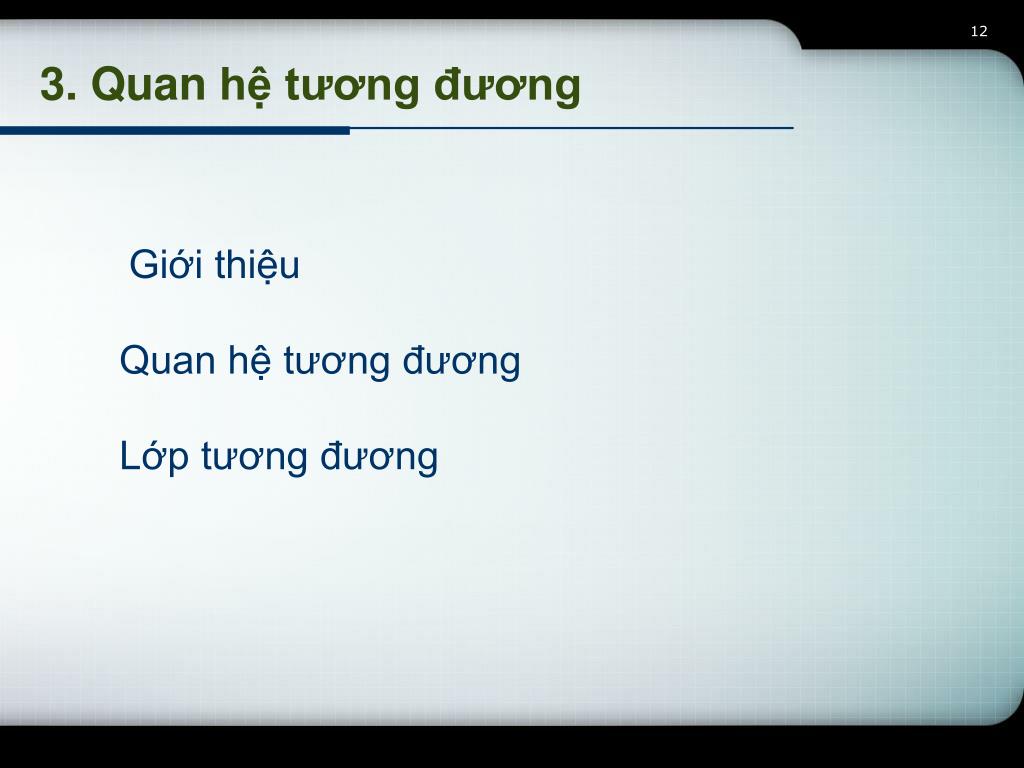 12

3. Quan hệ tương đương

Giới thiệu

Quan hệ tương đương

Lớp tương đương